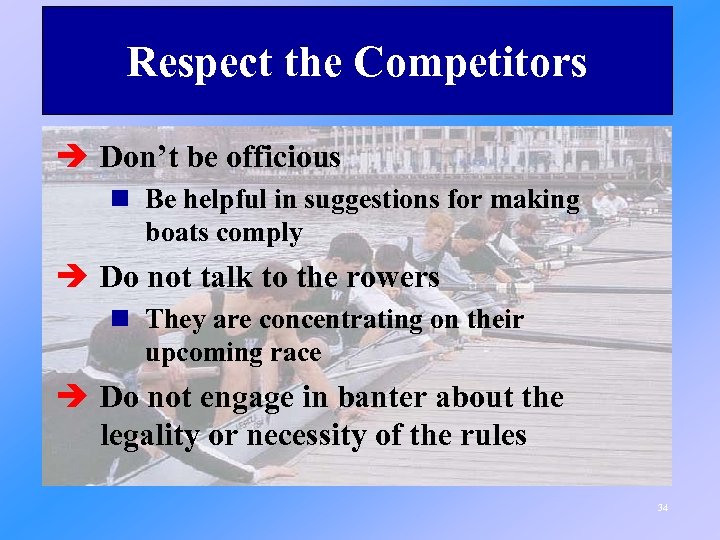 Respect the Competitors

➔ Don't be officious

■ Be helpful in suggestions for making boats comply

➔ Do not talk to the rowers

■ They are concentrating on their upcoming race

➔ Do not engage in banter about the legality or necessity of the rules

34